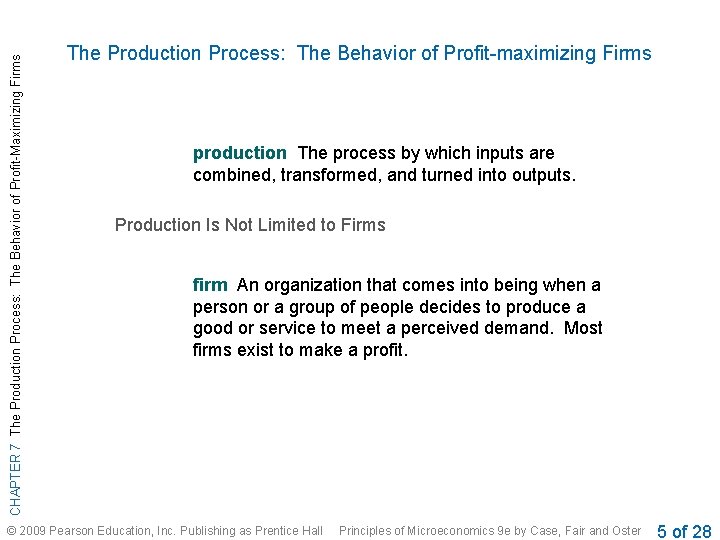 CHAPTER 7 The Production Process: The Behavior of Profit-Maximizing Firms

The Production Process: The Behavior of Profit-maximizing Firms

production The process by which inputs are combined, transformed, and turned into outputs.

Production Is Not Limited to Firms

firm An organization that comes into being when a person or a group of people decides to produce a good or service to meet a perceived demand. Most firms exist to make a profit.

© 2009 Pearson Education, Inc. Publishing as Prentice Hall Principles of Microeconomics 9e by Case, Fair and Oster 5 of 28